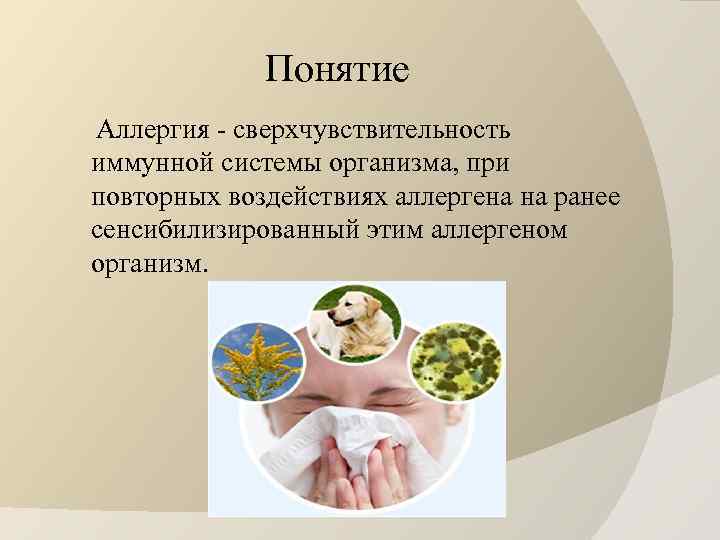 Понятие

Аллергия - сверхчувствительность иммунной системы организма, при повторных воздействиях аллергена на ранее сенсибилизированный этим аллергеном организм.